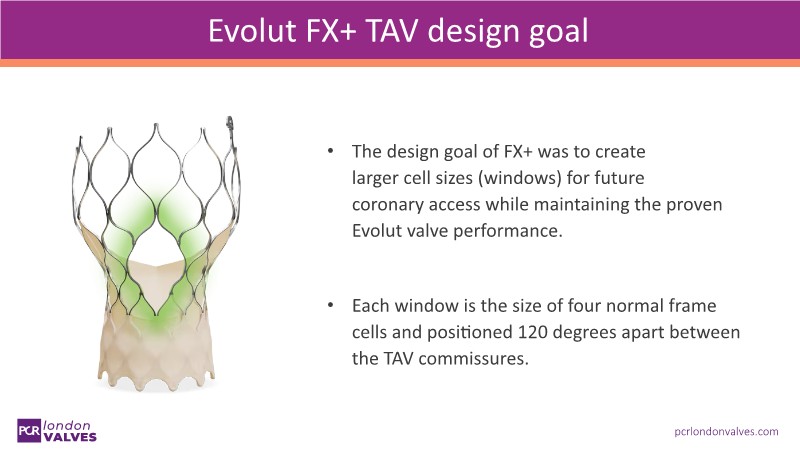 Evolut FX+ TAV design goal

• The design goal of FX+ was to create larger cell sizes (windows) for future coronary access while maintaining the proven Evolut valve performance.

• Each window is the size of four normal frame cells and positioned 120 degrees apart between the TAV commissures.

PCR london VALVES

pcrlondonvalves.com